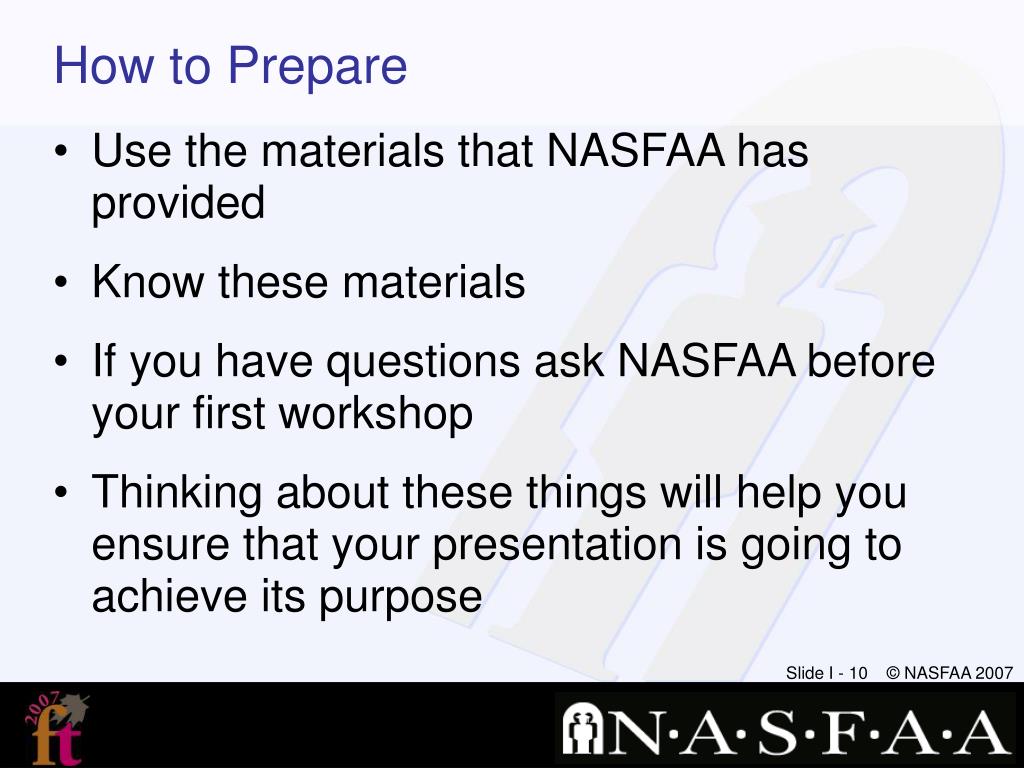 How to Prepare

• Use the materials that NASFAA has provided

• Know these materials

• If you have questions ask NASFAA before your first workshop

• Thinking about these things will help you ensure that your presentation is going to achieve its purpose

Slide I - 10 © NASFAA 2007

2007 ft

N·A·S·F·A·A